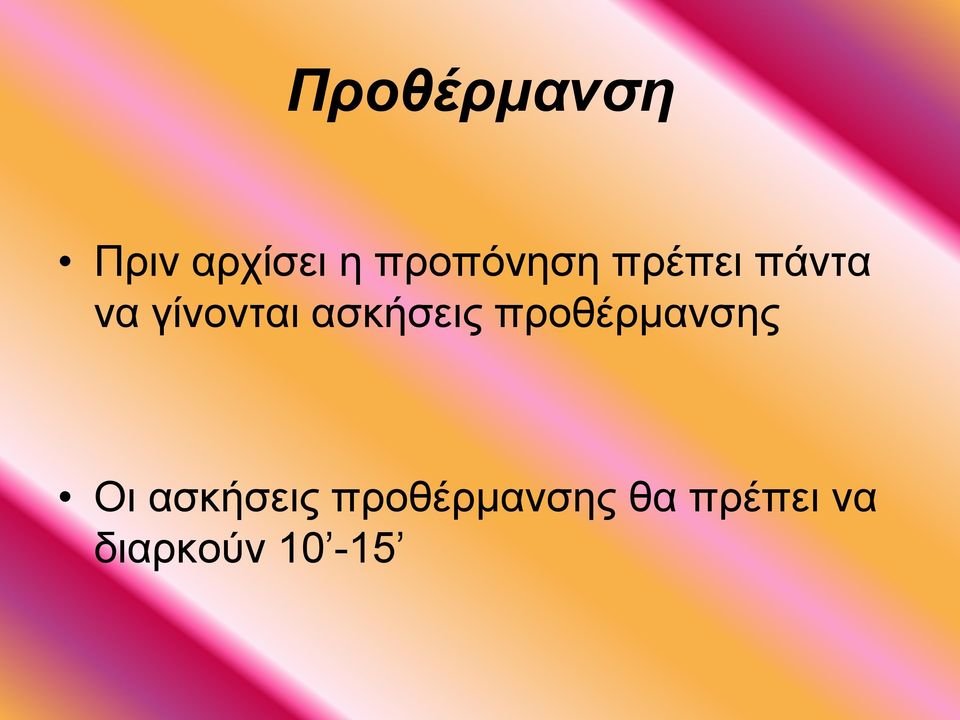 Προθέρμανση

• Πριν αρχίσει η προπόνηση πρέπει πάντα να γίνονται ασκήσεις προθέρμανσης

• Οι ασκήσεις προθέρμανσης θα πρέπει να διαρκούν 10’-15’